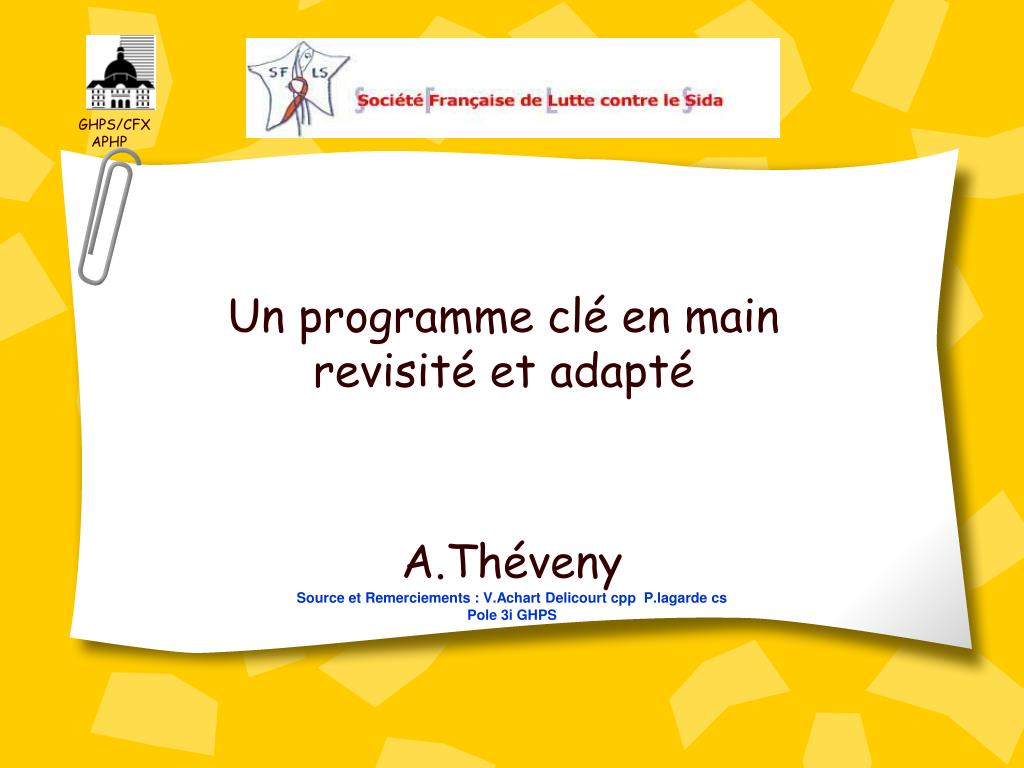 GHPS/CFX
APHP

SF LS

Société Française de Lutte contre le Sida

Un programme clé en main revisité et adapté

A.Théveny

Source et Remerciements : V.Achart Delicourt cpp P.lagarde cs
Pole 3i GHPS